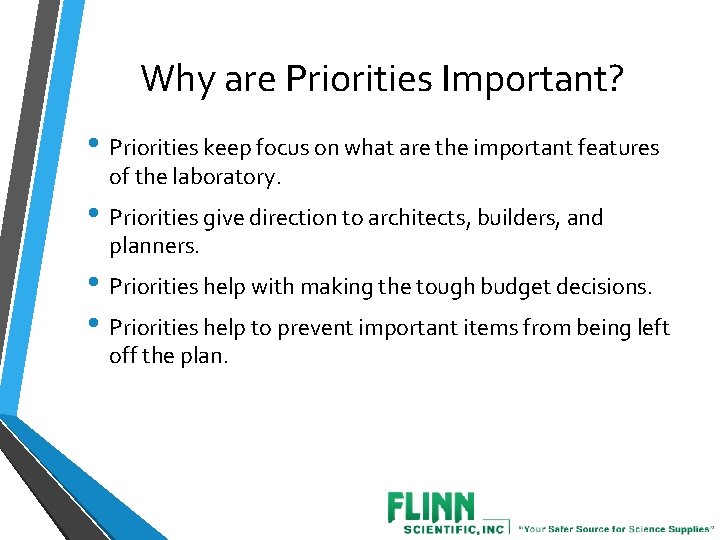 Why are Priorities Important?

• Priorities keep focus on what are the important features of the laboratory.

• Priorities give direction to architects, builders, and planners.

• Priorities help with making the tough budget decisions.

• Priorities help to prevent important items from being left off the plan.

FLINN SCIENTIFIC, INC "Your Safer Source for Science Supplies"